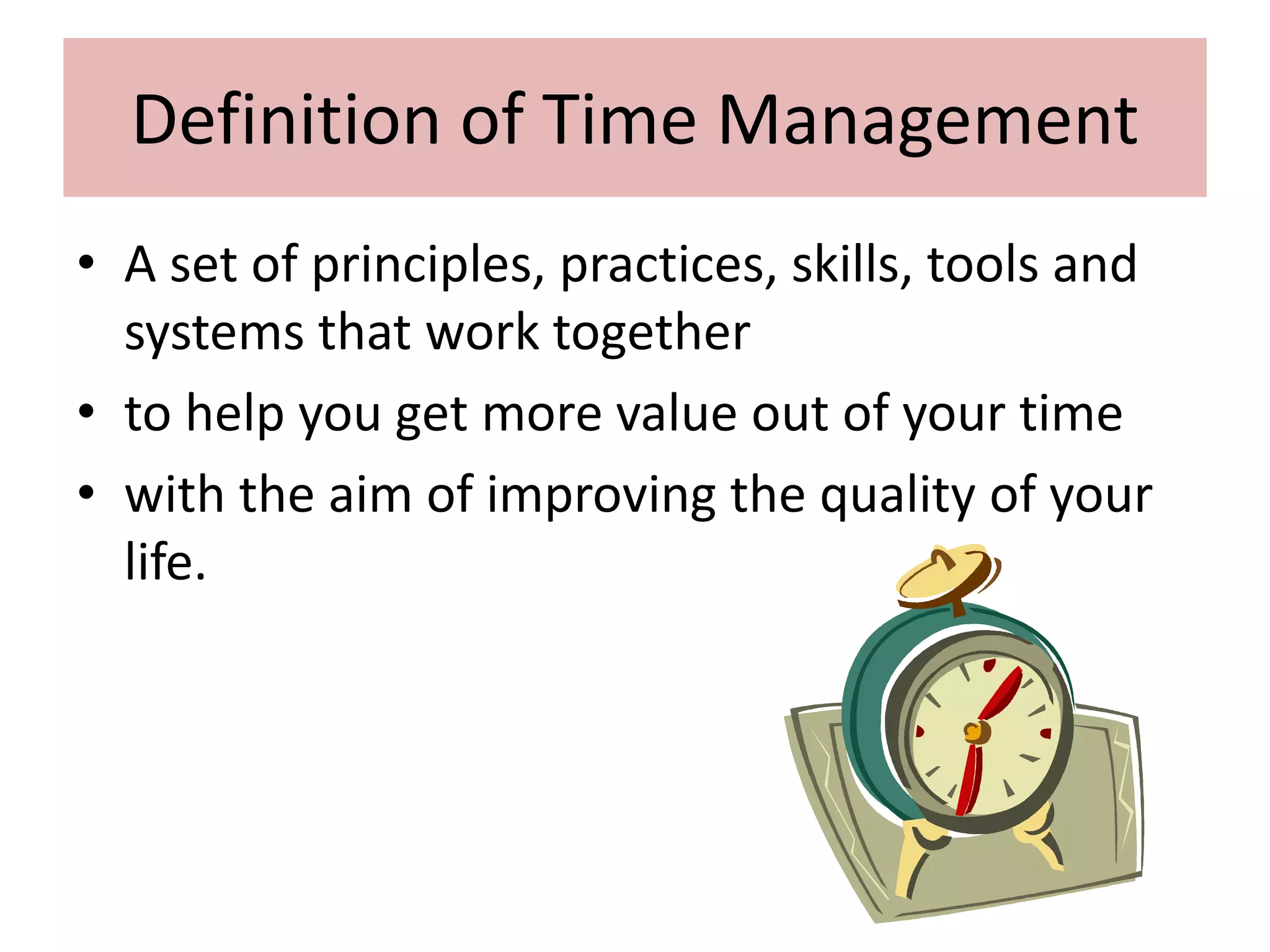 Definition of Time Management

• A set of principles, practices, skills, tools and systems that work together
• to help you get more value out of your time
• with the aim of improving the quality of your life.